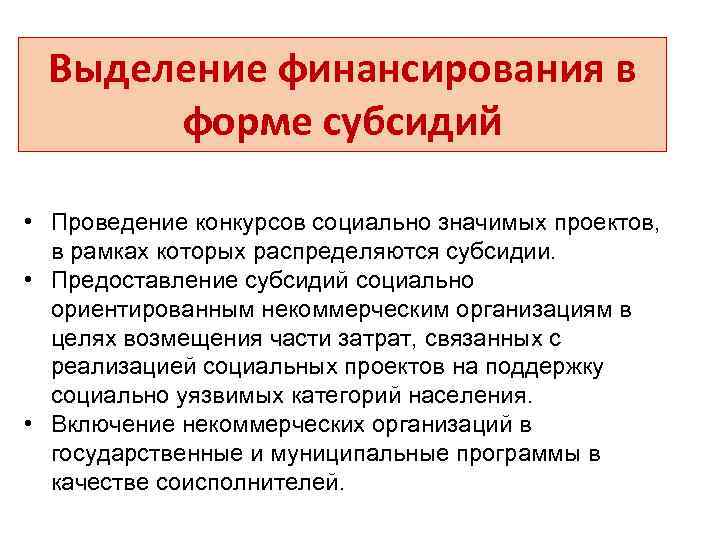 Выделение финансирования в форме субсидий

• Проведение конкурсов социально значимых проектов, в рамках которых распределяются субсидии.
• Предоставление субсидий социально ориентированным некоммерческим организациям в целях возмещения части затрат, связанных с реализацией социальных проектов на поддержку социально уязвимых категорий населения.
• Включение некоммерческих организаций в государственные и муниципальные программы в качестве соисполнителей.